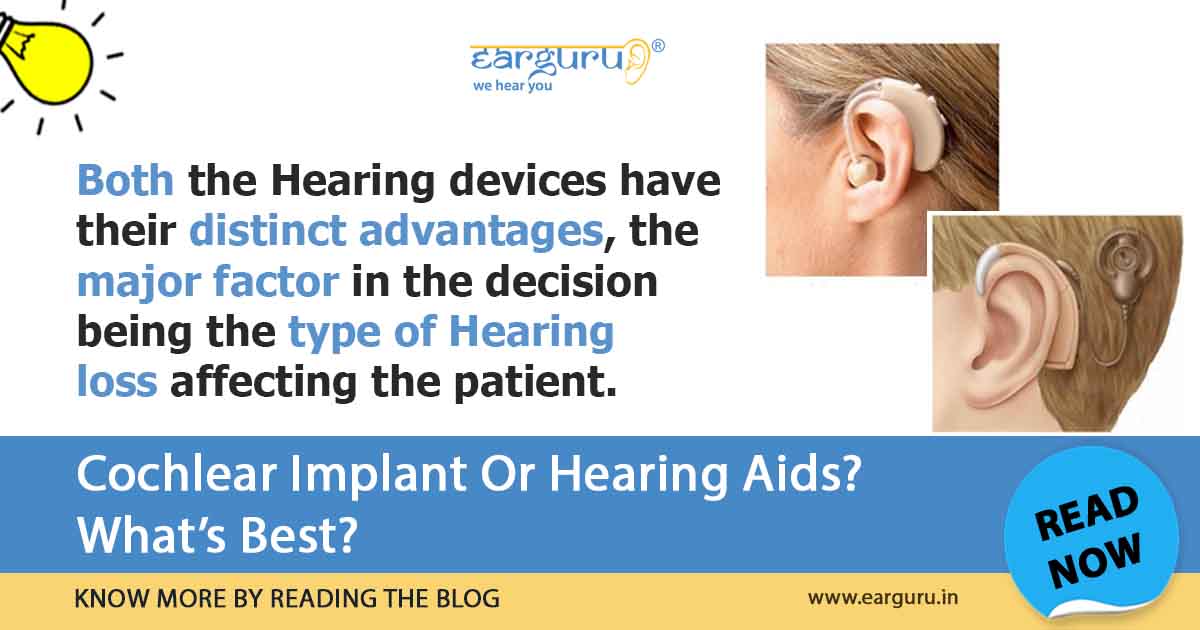 earguru®
we hear you

Both the Hearing devices have their distinct advantages, the major factor in the decision being the type of Hearing loss affecting the patient.

Cochlear Implant Or Hearing Aids? What's Best?

READ NOW

KNOW MORE BY READING THE BLOG

www.earguru.in